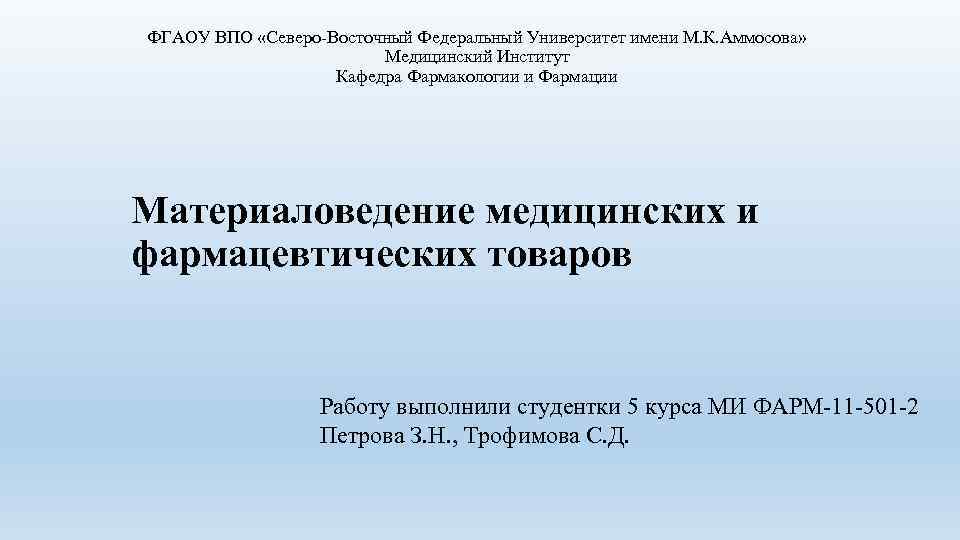 ФГАОУ ВПО «Северо-Восточный Федеральный Университет имени М.К.Аммосова»
Медицинский Институт
Кафедра Фармакологии и Фармации

Материаловедение медицинских и фармацевтических товаров

Работу выполнили студентки 5 курса МИ ФАРМ-11-501-2
Петрова З.Н., Трофимова С.Д.